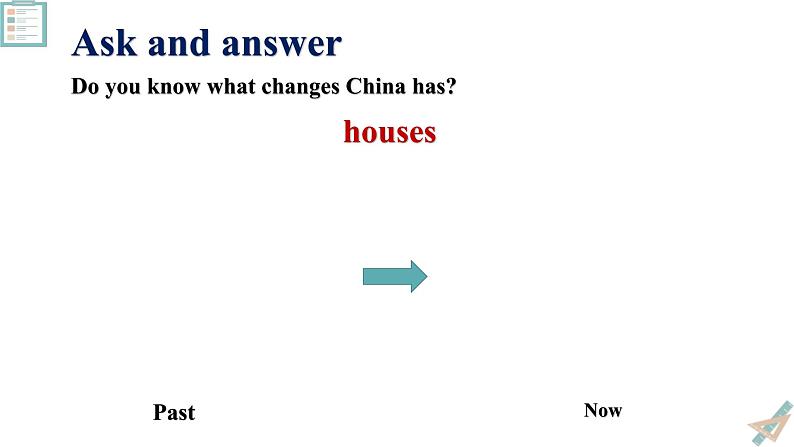 Ask and answer

Do you know what changes China has?

houses

Past

Now